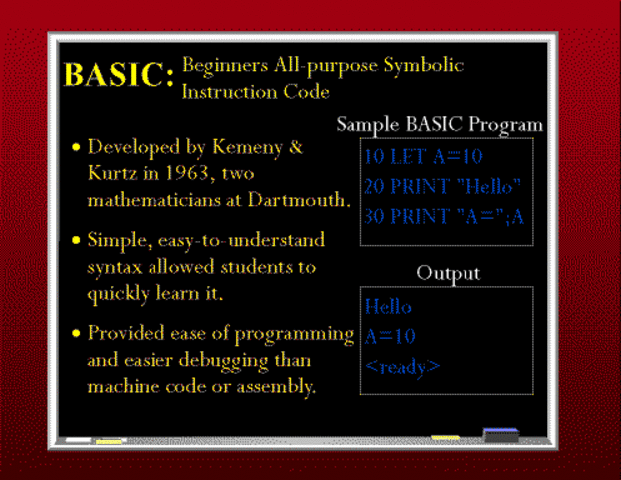 BASIC: Beginners All-purpose Symbolic Instruction Code

• Developed by Kemeny & Kurtz in 1963, two mathematicians at Dartmouth.

• Simple, easy-to-understand syntax allowed students to quickly learn it.

• Provided ease of programming and easier debugging than machine code or assembly.

Sample BASIC Program

10 LET A=10
20 PRINT "Hello"
30 PRINT "A=";A

Output

Hello
A=10
<ready>